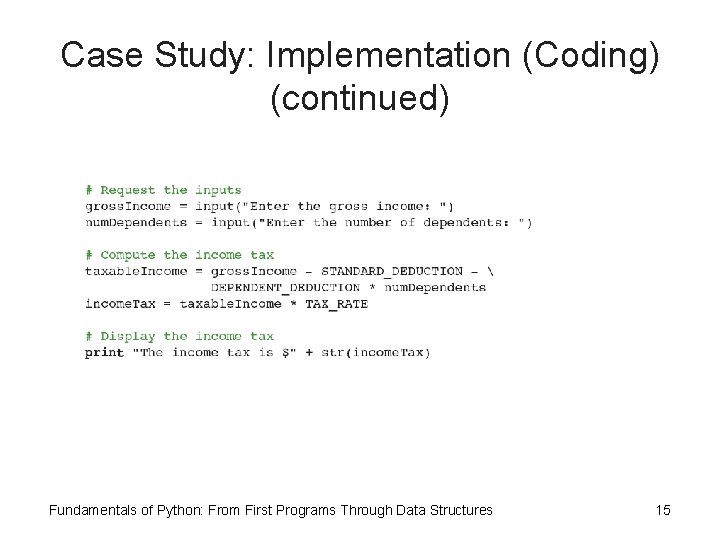 Case Study: Implementation (Coding) (continued)

# Request the inputs
grossIncome = input("Enter the gross income: ")
numDependents = input("Enter the number of dependents: ")

# Compute the income tax
taxableIncome = grossIncome - STANDARD_DEDUCTION - \
                DEPENDENT_DEDUCTION * numDependents
incomeTax = taxableIncome * TAX_RATE

# Display the income tax
print "The income tax is $" + str(incomeTax)

Fundamentals of Python: From First Programs Through Data Structures

15